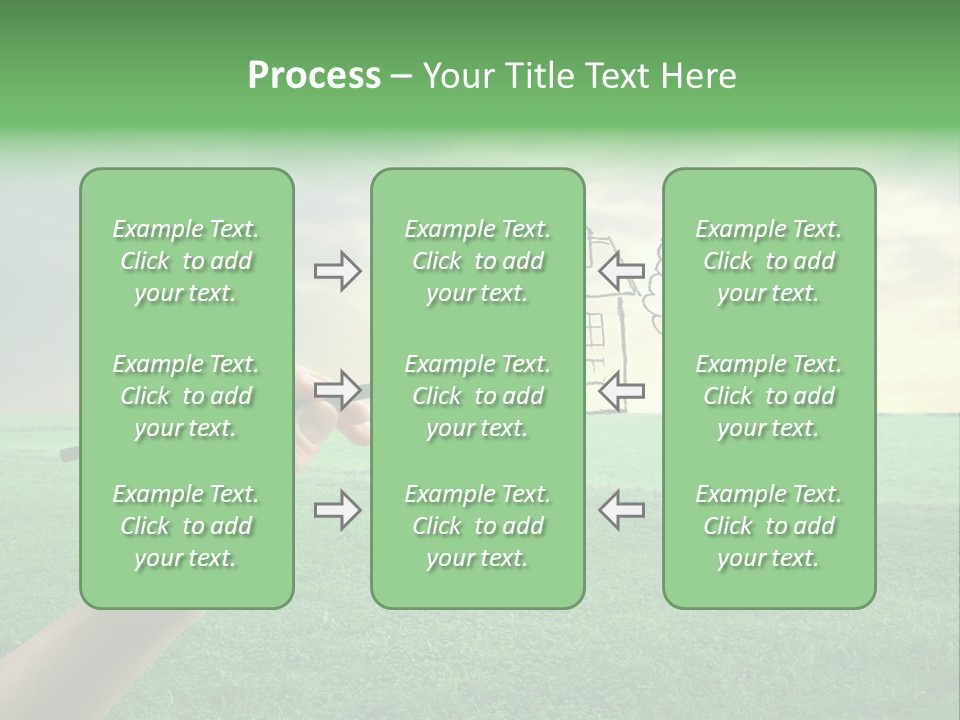 Process – Your Title Text Here

Example Text. Click to add your text.

Example Text. Click to add your text.

Example Text. Click to add your text.

Example Text. Click to add your text.

Example Text. Click to add your text.

Example Text. Click to add your text.

Example Text. Click to add your text.

Example Text. Click to add your text.

Example Text. Click to add your text.